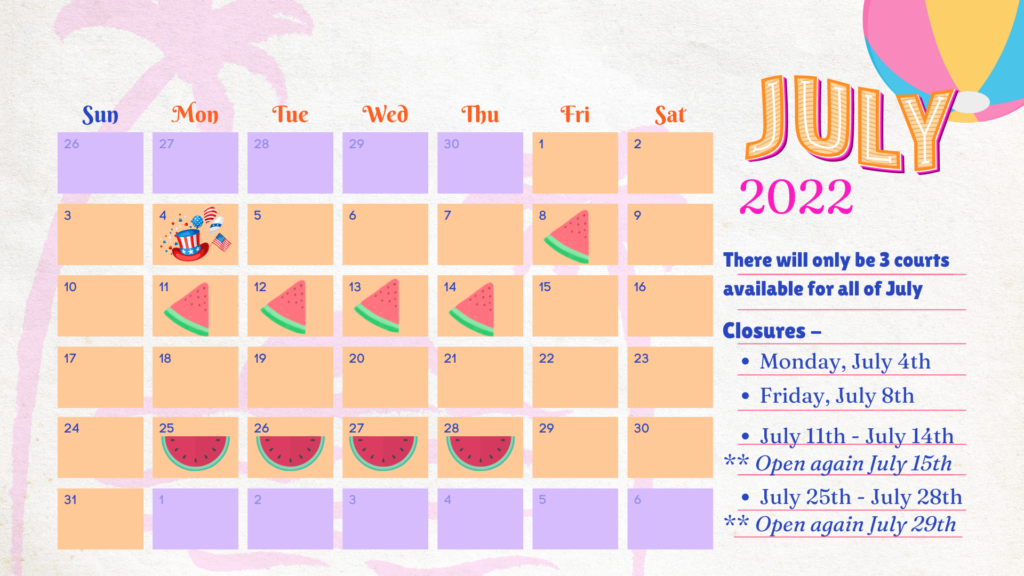 | Sun | Mon | Tue | Wed | Thu | Fri | Sat |
|---|---|---|---|---|---|---|
| 26 | 27 | 28 | 29 | 30 | 1 | 2 |
| 3 | 4 | 5 | 6 | 7 | 8 | 9 |
| 10 | 11 | 12 | 13 | 14 | 15 | 16 |
| 17 | 18 | 19 | 20 | 21 | 22 | 23 |
| 24 | 25 | 26 | 27 | 28 | 29 | 30 |
| 31 | 1 | 2 | 3 | 4 | 5 | 6 |

JULY
2022

There will only be 3 courts available for all of July

Closures –
• Monday, July 4th
• Friday, July 8th
• July 11th - July 14th
** Open again July 15th
• July 25th - July 28th
** Open again July 29th